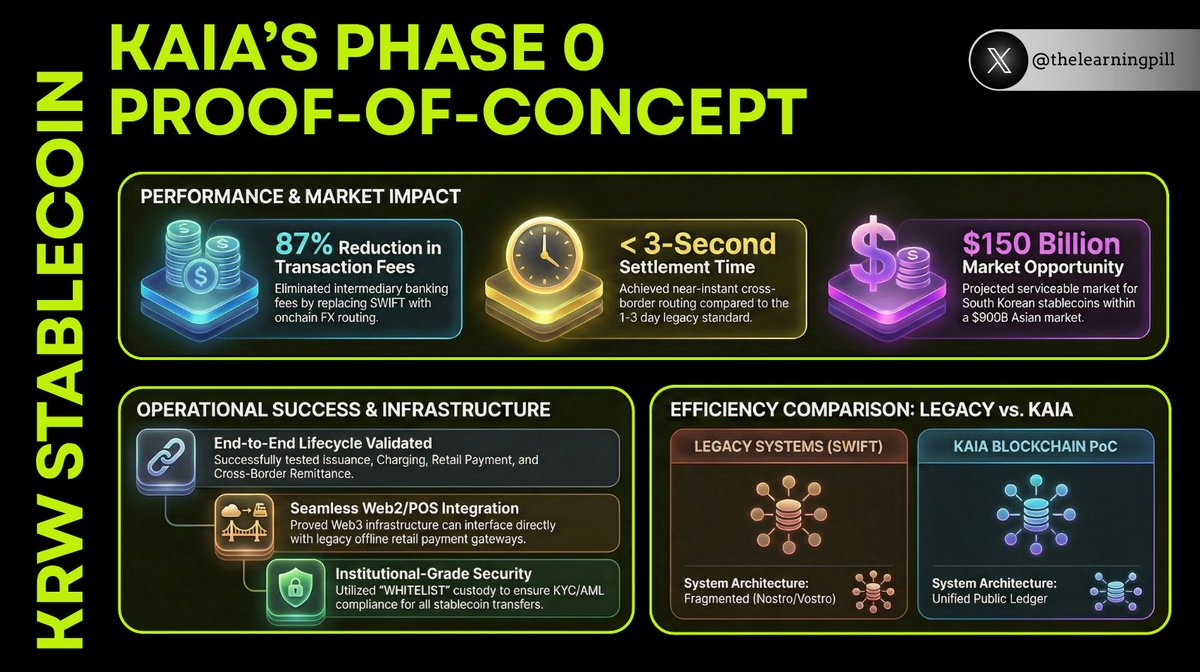 KRW STABLECOIN

KAIA'S PHASE 0 PROOF-OF-CONCEPT

@thelearningpill

PERFORMANCE & MARKET IMPACT

87% Reduction in Transaction Fees
Eliminated intermediary banking fees by replacing SWIFT with onchain FX routing.

< 3-Second Settlement Time
Achieved near-instant cross-border routing compared to the 1-3 day legacy standard.

$150 Billion Market Opportunity
Projected serviceable market for South Korean stablecoins within a $900B Asian market.

OPERATIONAL SUCCESS & INFRASTRUCTURE

End-to-End Lifecycle Validated
Successfully tested issuance, Charging, Retail Payment, and Cross-Border Remittance.

Seamless Web2/POS Integration
Proved Web3 infrastructure can interface directly with legacy offline retail payment gateways.

Institutional-Grade Security
Utilized "WHITELIST" custody to ensure KYC/AML compliance for all stablecoin transfers.

EFFICIENCY COMPARISON: LEGACY vs. KAIA

LEGACY SYSTEMS (SWIFT)
System Architecture: Fragmented (Nostro/Vostro)

KAIA BLOCKCHAIN PoC
System Architecture: Unified Public Ledger